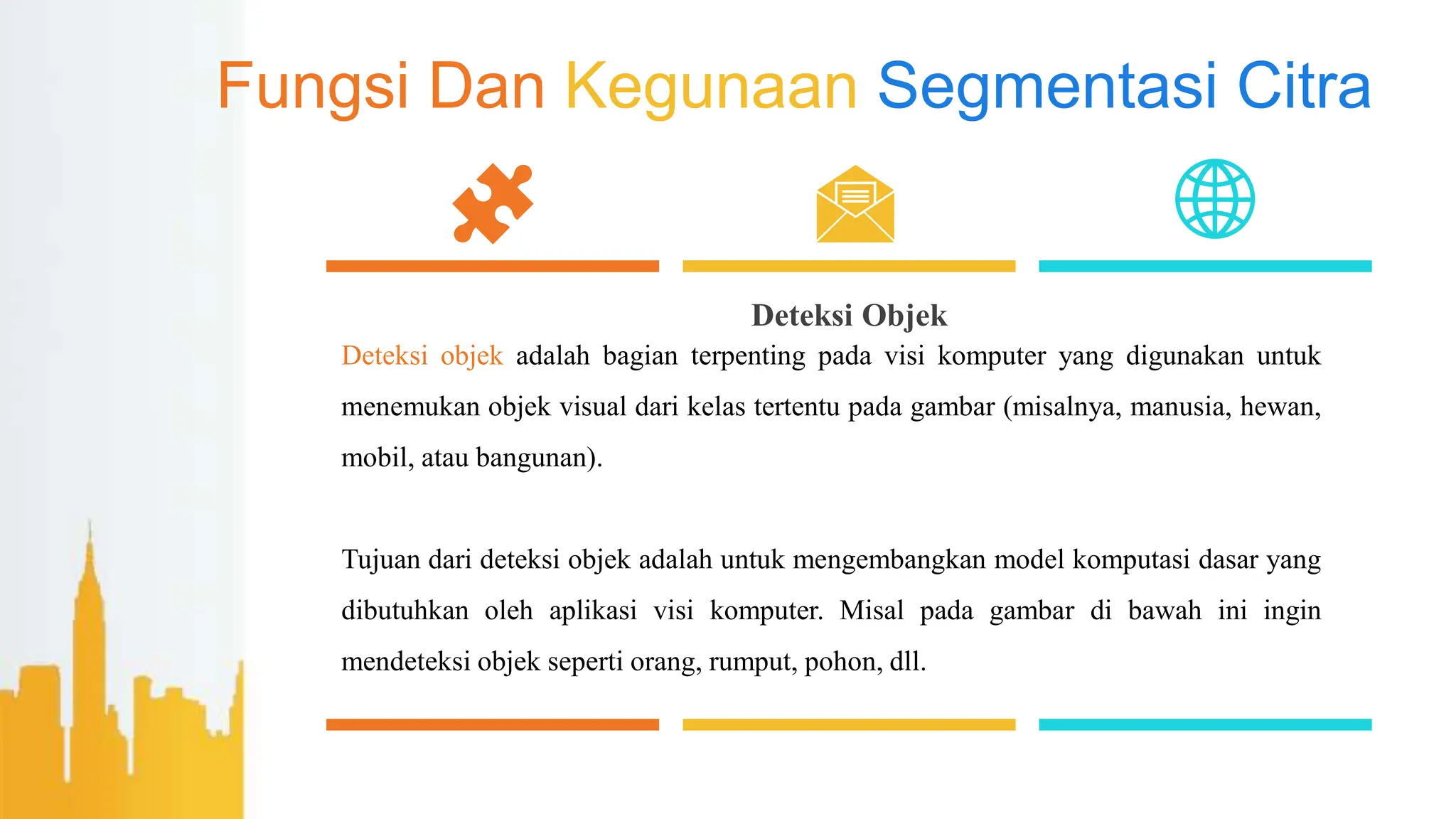 Fungsi Dan Kegunaan Segmentasi Citra

Deteksi Objek

Deteksi objek adalah bagian terpenting pada visi komputer yang digunakan untuk menemukan objek visual dari kelas tertentu pada gambar (misalnya, manusia, hewan, mobil, atau bangunan).

Tujuan dari deteksi objek adalah untuk mengembangkan model komputasi dasar yang dibutuhkan oleh aplikasi visi komputer. Misal pada gambar di bawah ini ingin mendeteksi objek seperti orang, rumput, pohon, dll.